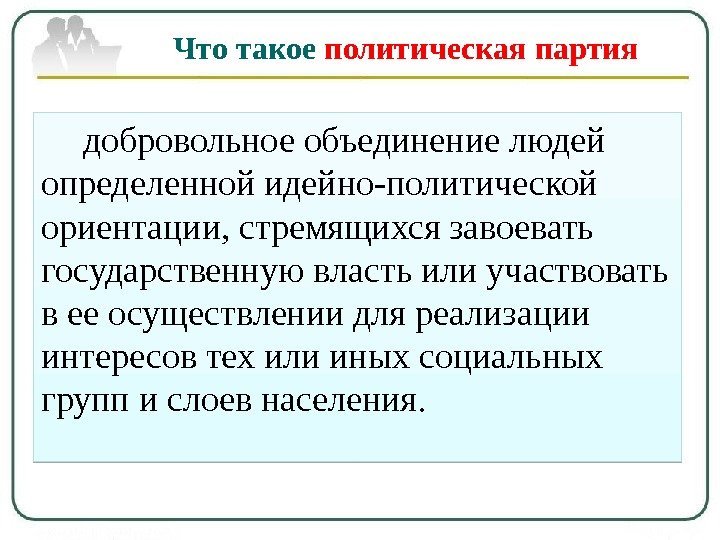 Что такое политическая партия

добровольное объединение людей определенной идейно-политической ориентации, стремящихся завоевать государственную власть или участвовать в ее осуществлении для реализации интересов тех или иных социальных групп и слоев населения.